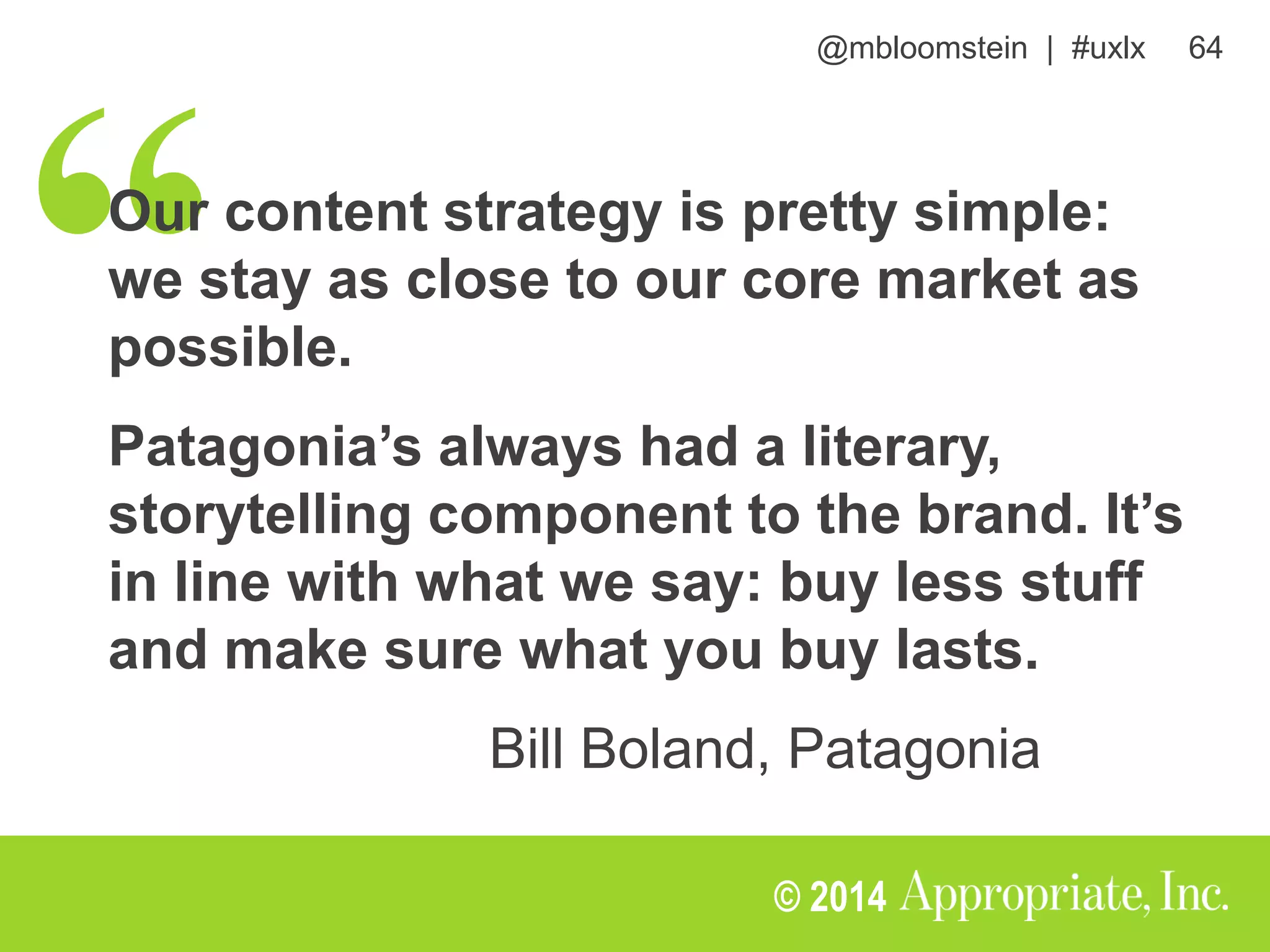 @mbloomstein | #uxlx 64

“Our content strategy is pretty simple: we stay as close to our core market as possible.

Patagonia’s always had a literary, storytelling component to the brand. It’s in line with what we say: buy less stuff and make sure what you buy lasts.

Bill Boland, Patagonia

© 2014 Appropriate, Inc.